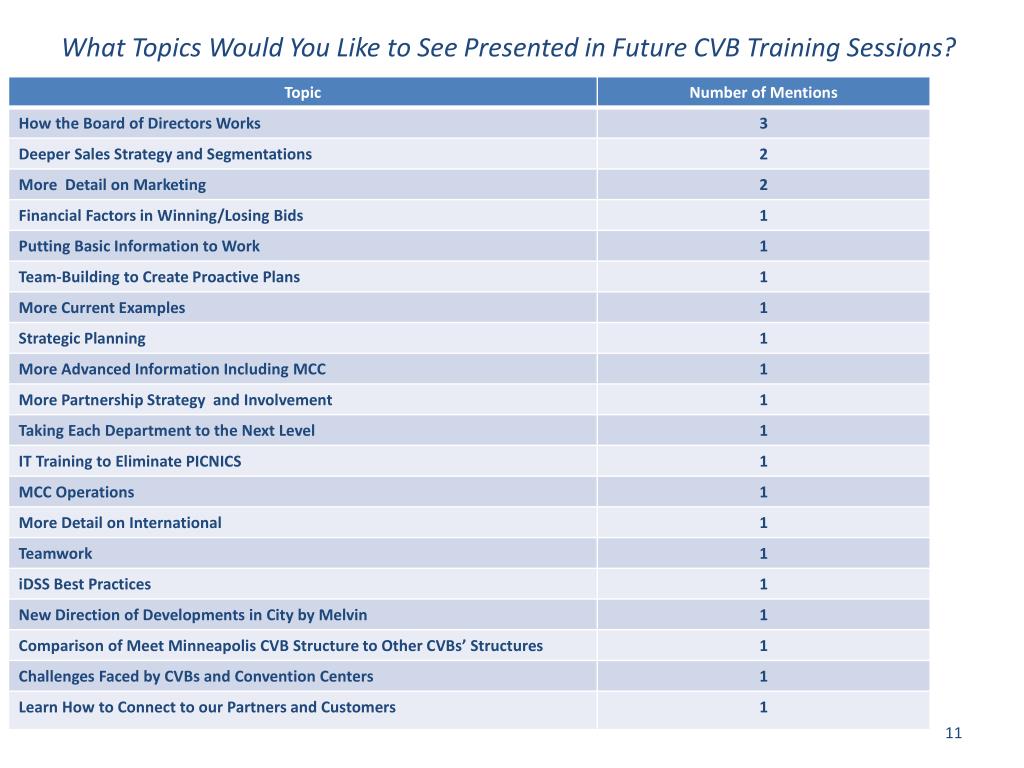 What Topics Would You Like to See Presented in Future CVB Training Sessions?

| Topic | Number of Mentions |
|---|---|
| How the Board of Directors Works | 3 |
| Deeper Sales Strategy and Segmentations | 2 |
| More  Detail on Marketing | 2 |
| Financial Factors in Winning/Losing Bids | 1 |
| Putting Basic Information to Work | 1 |
| Team-Building to Create Proactive Plans | 1 |
| More Current Examples | 1 |
| Strategic Planning | 1 |
| More Advanced Information Including MCC | 1 |
| More Partnership Strategy  and Involvement | 1 |
| Taking Each Department to the Next Level | 1 |
| IT Training to Eliminate PICNICS | 1 |
| MCC Operations | 1 |
| More Detail on International | 1 |
| Teamwork | 1 |
| iDSS Best Practices | 1 |
| New Direction of Developments in City by Melvin | 1 |
| Comparison of Meet Minneapolis CVB Structure to Other CVBs' Structures | 1 |
| Challenges Faced by CVBs and Convention Centers | 1 |
| Learn How to Connect to our Partners and Customers | 1 |

11